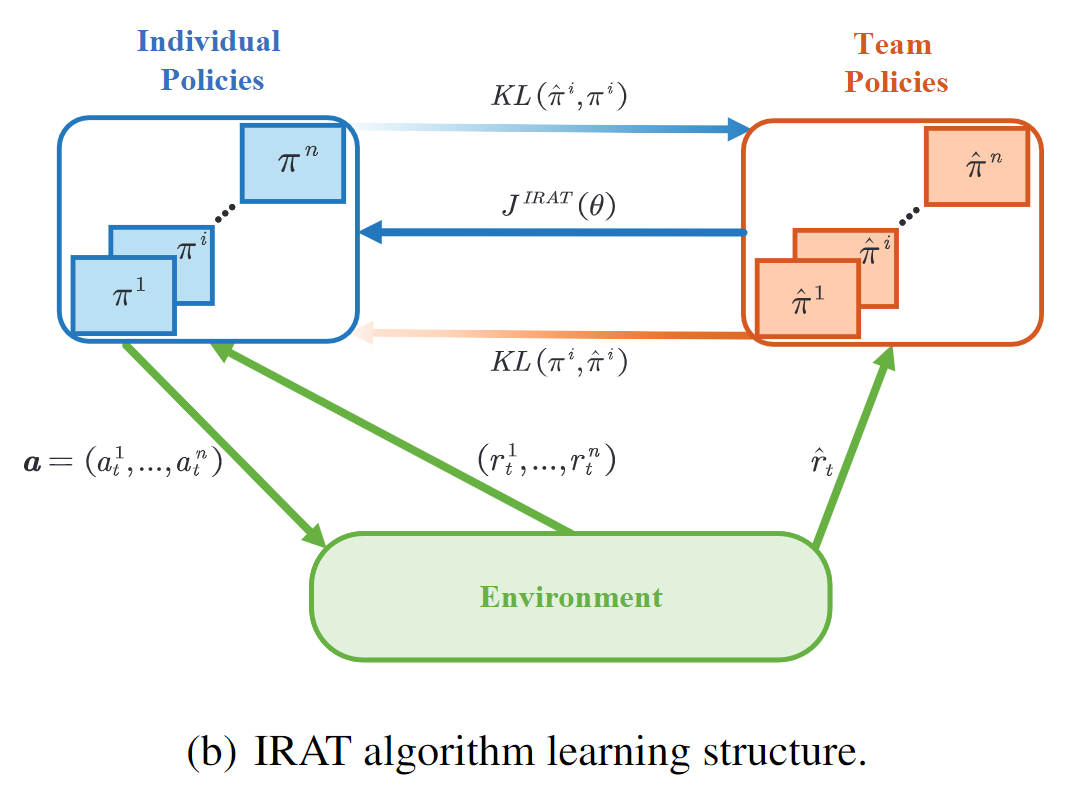 Individual Policies

Team Policies

$KL(\hat{\pi}^i, \pi^i)$

$\pi^n$

$\pi^i$

$\pi^1$

$J^{IRAT}(\theta)$

$\hat{\pi}^n$

$\hat{\pi}^i$

$\hat{\pi}^1$

$KL(\pi^i, \hat{\pi}^i)$

$\boldsymbol{a} = (a_t^1, ..., a_t^n)$

$(r_t^1, ..., r_t^n)$

$\hat{r}_t$

Environment

(b) IRAT algorithm learning structure.